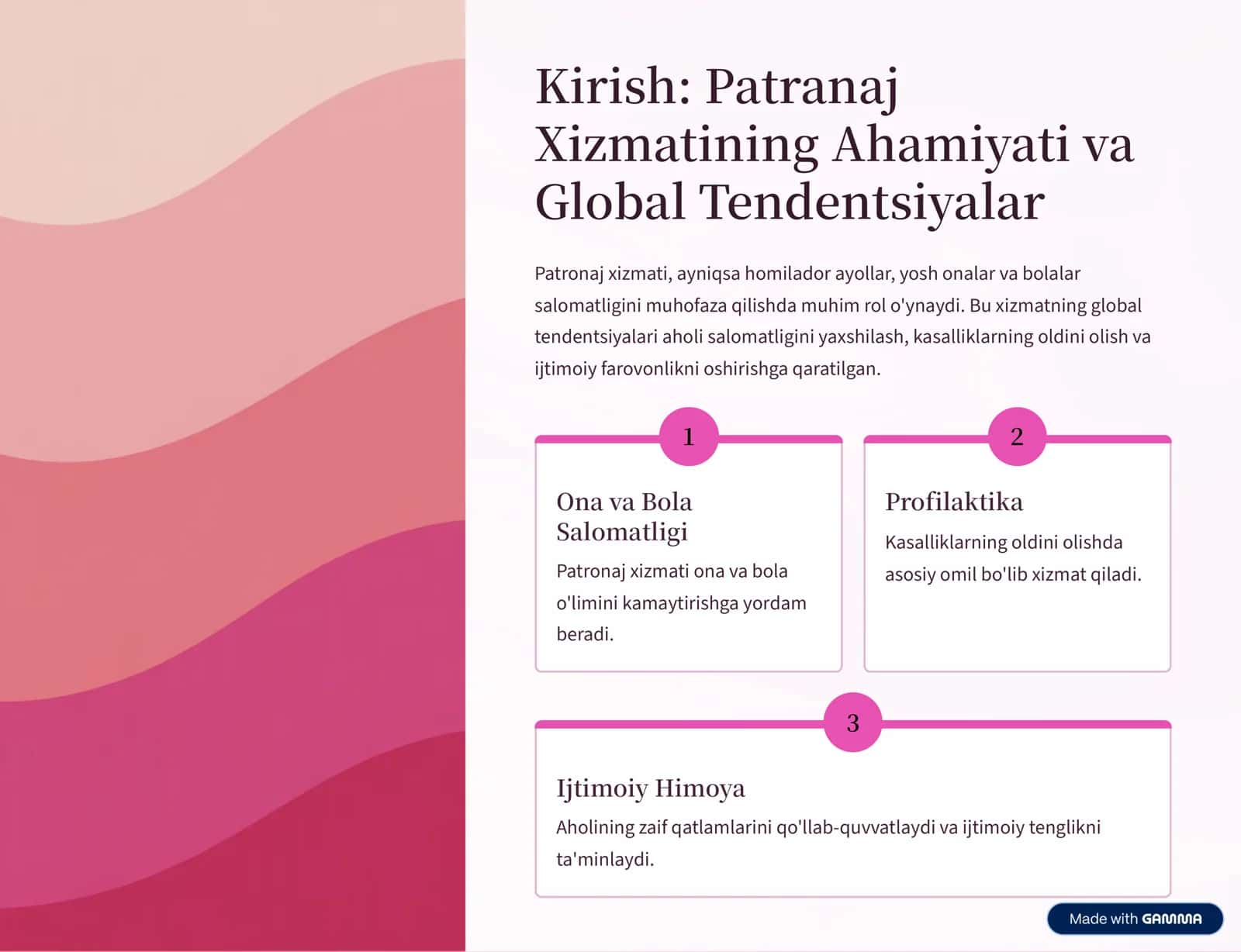 Kirish: Patranaj Xizmatining Ahamiyati va Global Tendentsiyalar

Patronaj xizmati, ayniqsa homilador ayollar, yosh onalar va bolalar salomatligini muhofaza qilishda muhim rol o'ynaydi. Bu xizmatning global tendentsiyalari aholi salomatligini yaxshilash, kasalliklarning oldini olish va ijtimoiy farovonlikni oshirishga qaratilgan.

1

Ona va Bola Salomatligi

Patronaj xizmati ona va bola o'limini kamaytirishga yordam beradi.

2

Profilaktika

Kasalliklarning oldini olishda asosiy omil bo'lib xizmat qiladi.

3

Ijtimoiy Himoya

Aholining zaif qatlamlarini qo'llab-quvvatlaydi va ijtimoiy tenglikni ta'minlaydi.

Made with GAMMA